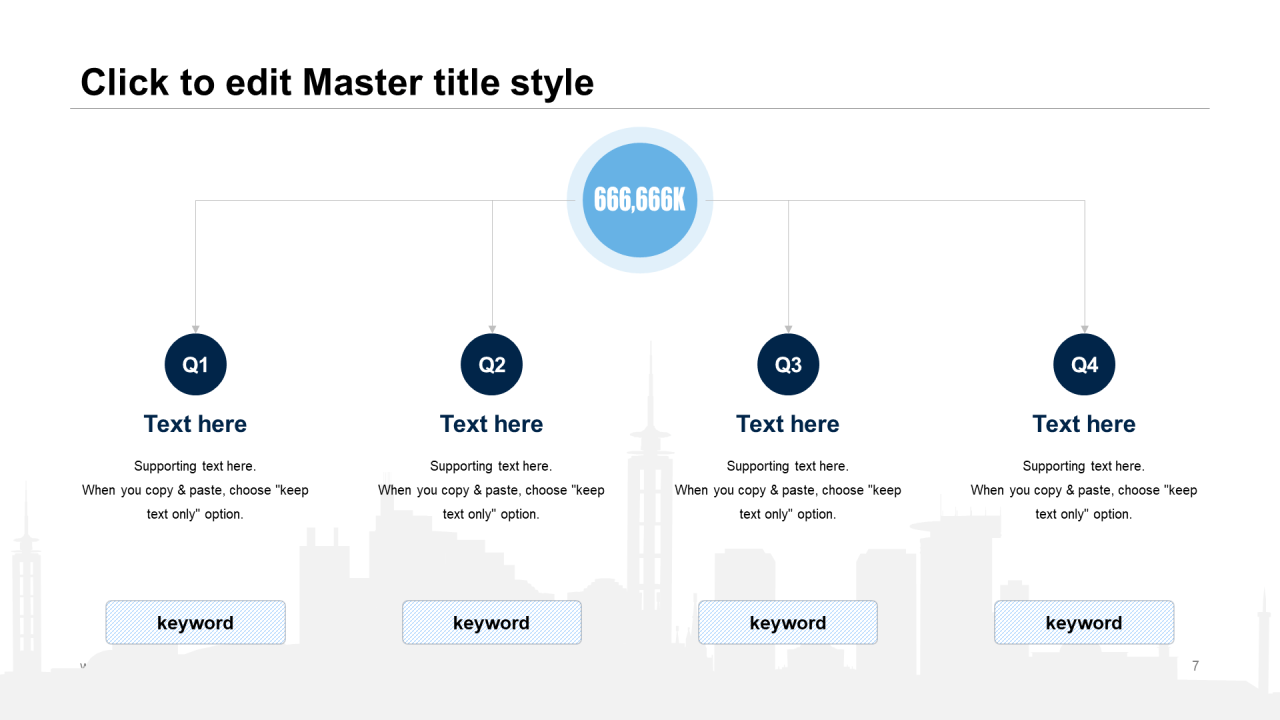 Click to edit Master title style

666,666K

Q1

Text here

Supporting text here.
When you copy & paste, choose "keep text only" option.

keyword

Q2

Text here

Supporting text here.
When you copy & paste, choose "keep text only" option.

keyword

Q3

Text here

Supporting text here.
When you copy & paste, choose "keep text only" option.

keyword

Q4

Text here

Supporting text here.
When you copy & paste, choose "keep text only" option.

keyword

7